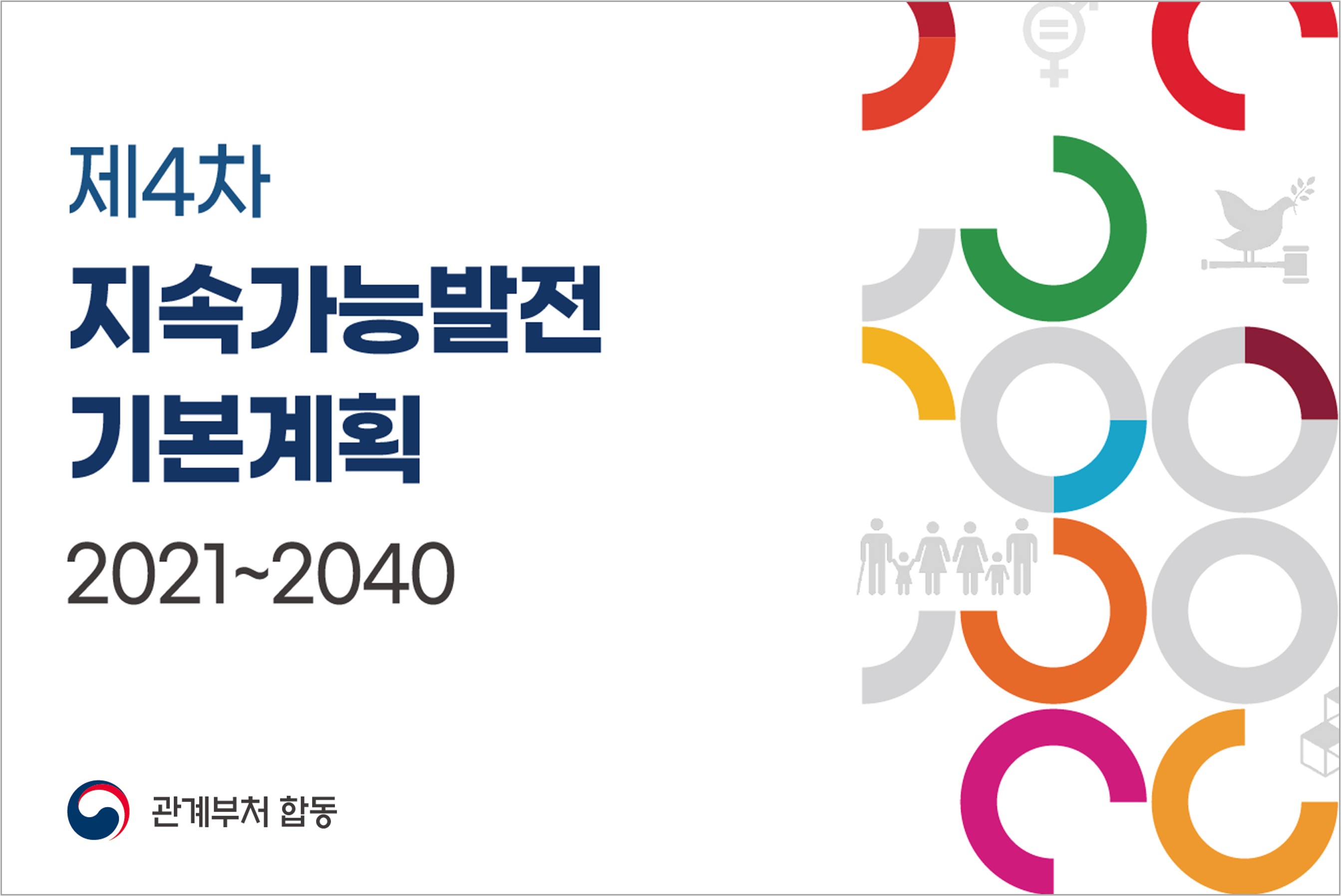 제4차
지속가능발전
기본계획
2021~2040

관계부처 합동